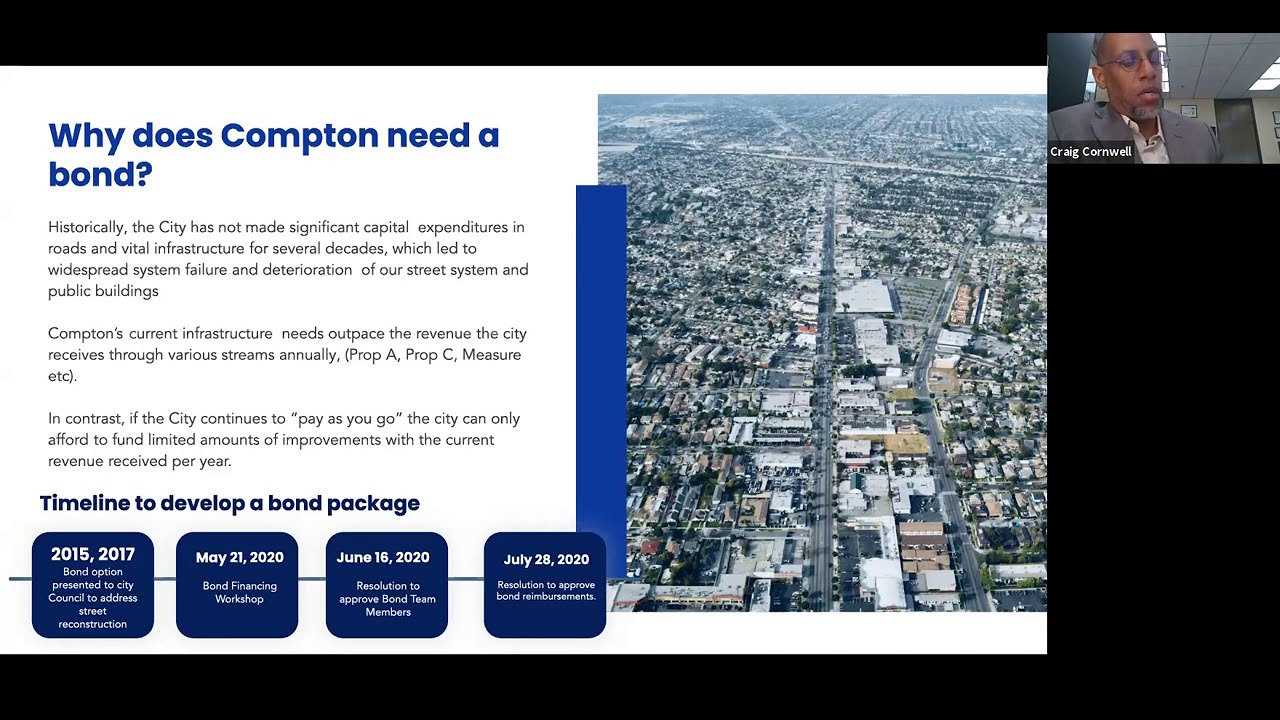 Why does Compton need a bond?

Historically, the City has not made significant capital expenditures in roads and vital infrastructure for several decades, which led to widespread system failure and deterioration of our street system and public buildings

Compton's current infrastructure needs outpace the revenue the city receives through various streams annually, (Prop A, Prop C, Measure etc).

In contrast, if the City continues to "pay as you go" the city can only afford to fund limited amounts of improvements with the current revenue received per year.

Timeline to develop a bond package

2015, 2017
Bond option presented to city Council to address street reconstruction

May 21, 2020
Bond Financing Workshop

June 16, 2020
Resolution to approve Bond Team Members

July 28, 2020
Resolution to approve bond reimbursements.

Craig Cornwell